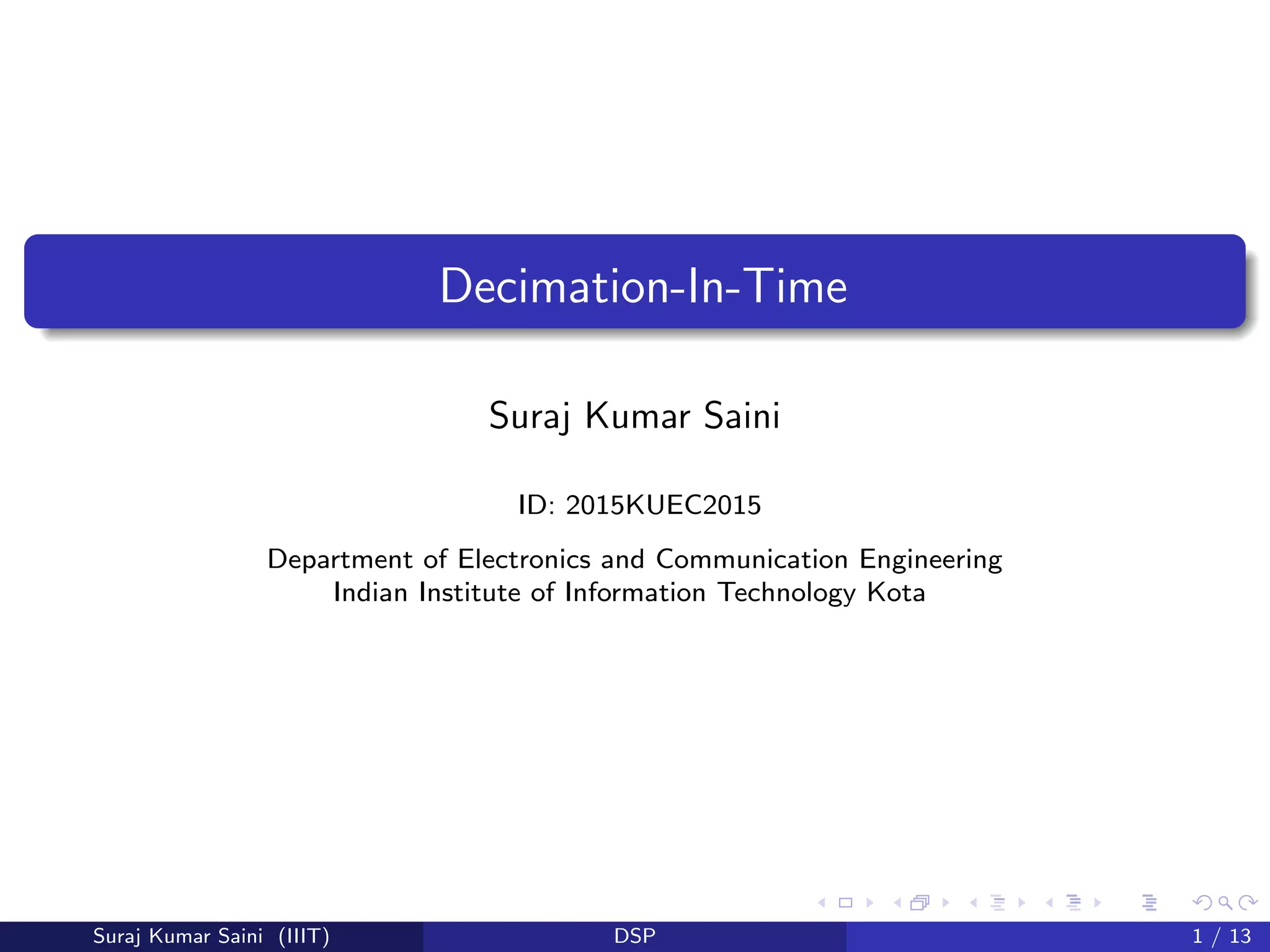 Decimation-In-Time

Suraj Kumar Saini

ID: 2015KUEC2015

Department of Electronics and Communication Engineering
Indian Institute of Information Technology Kota

Suraj Kumar Saini (IIIT) DSP 1 / 13